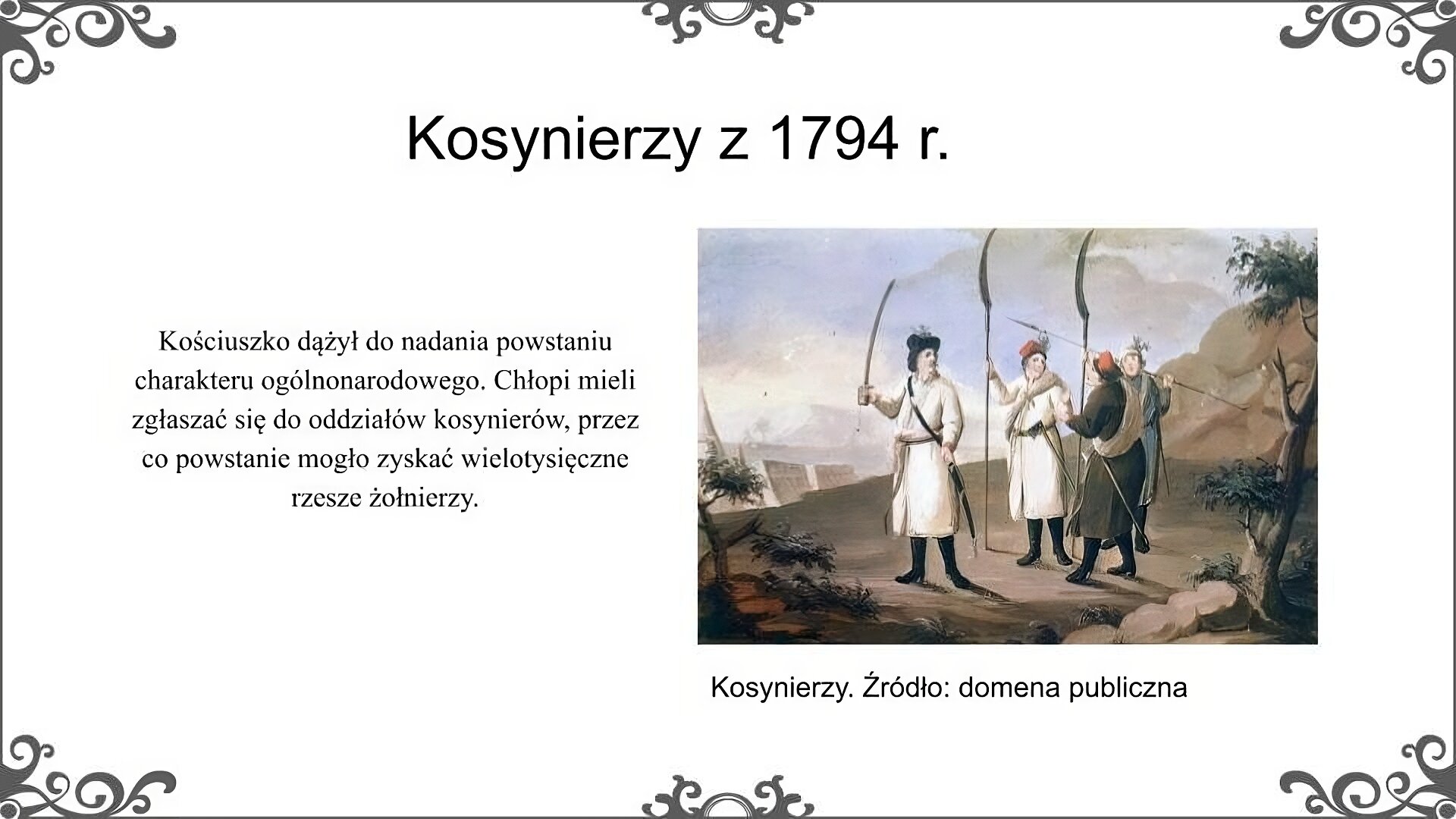 Kosynierzy z 1794 r.

Kościuszko dążył do nadania powstaniu charakteru ogólnonarodowego. Chłopi mieli zgłaszać się do oddziałów kosynierów, przez co powstanie mogło zyskać wielotysięczne rzesze żołnierzy.

Kosynierzy. Źródło: domena publiczna